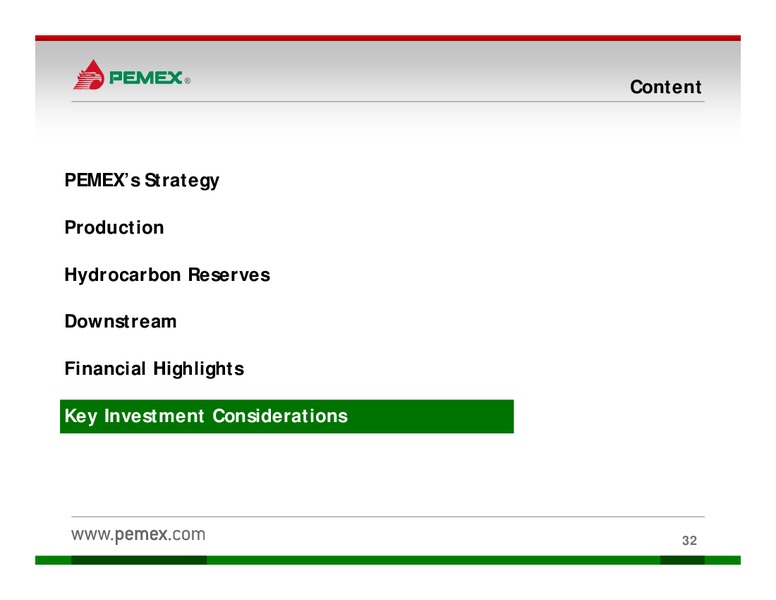 PEMEX®

Content

PEMEX's Strategy

Production

Hydrocarbon Reserves

Downstream

Financial Highlights

Key Investment Considerations

www.pemex.com

32